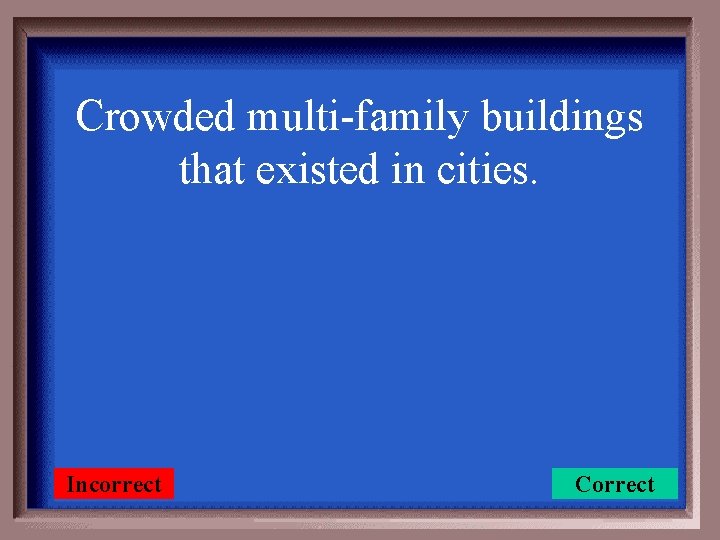 Crowded multi-family buildings that existed in cities.

Incorrect

Correct